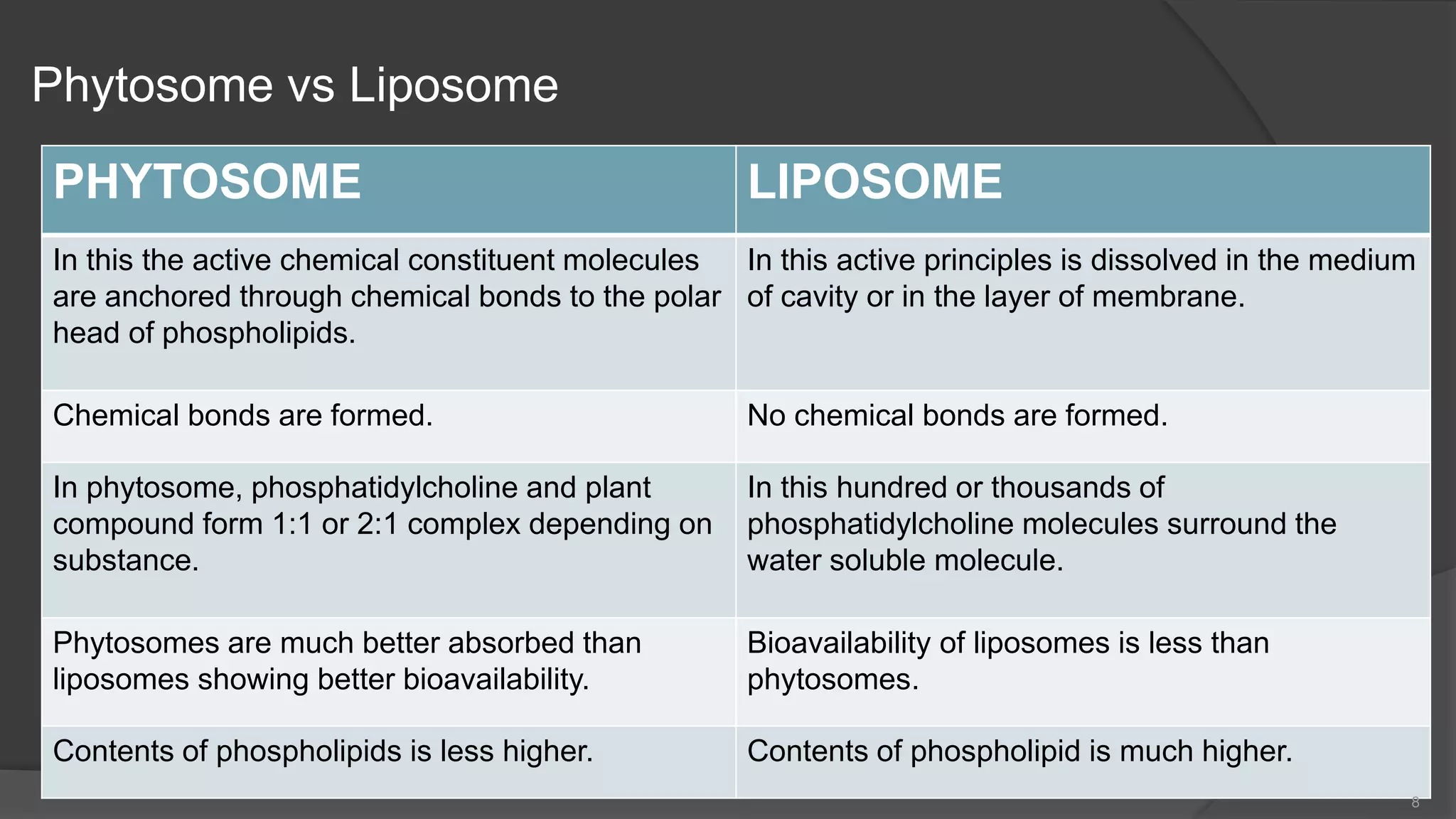 Phytosome vs Liposome

| PHYTOSOME | LIPOSOME |
|---|---|
| In this the active chemical constituent molecules are anchored through chemical bonds to the polar head of phospholipids. | In this active principles is dissolved in the medium of cavity or in the layer of membrane. |
| Chemical bonds are formed. | No chemical bonds are formed. |
| In phytosome, phosphatidylcholine and plant compound form 1:1 or 2:1 complex depending on substance. | In this hundred or thousands of phosphatidylcholine molecules surround the water soluble molecule. |
| Phytosomes are much better absorbed than liposomes showing better bioavailability. | Bioavailability of liposomes is less than phytosomes. |
| Contents of phospholipids is less higher. | Contents of phospholipid is much higher. |

8